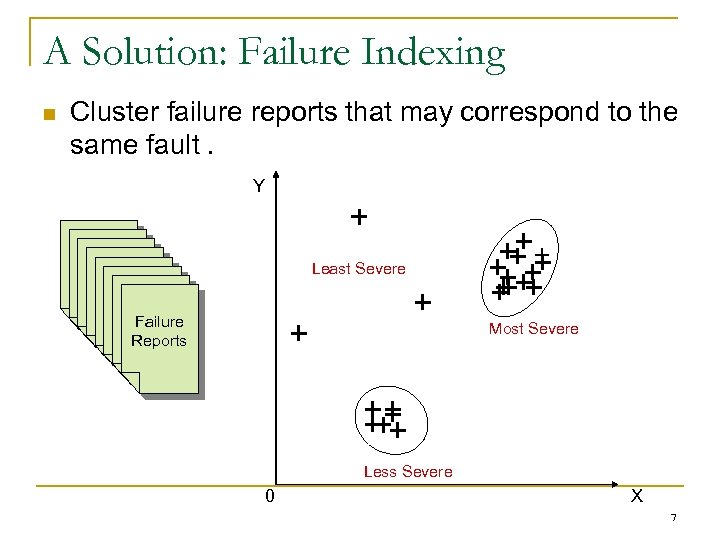 A Solution: Failure Indexing

Cluster failure reports that may correspond to the same fault .

Failure Reports

Y

Least Severe

Most Severe

Less Severe

0

X

7